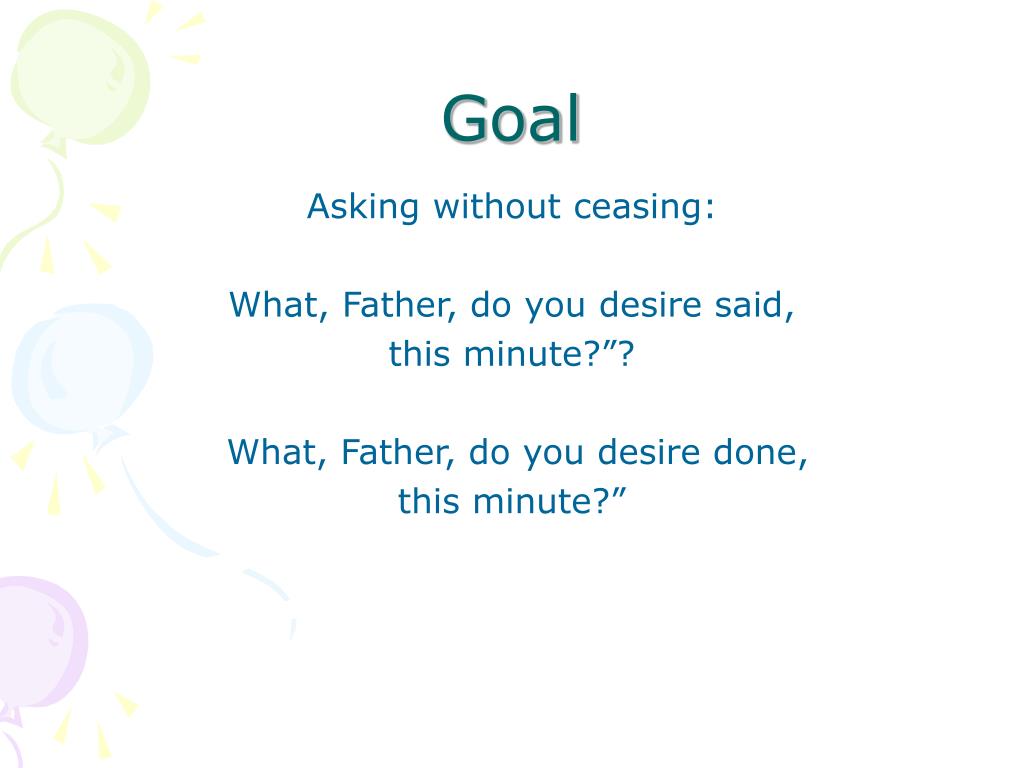 Goal

Asking without ceasing:

What, Father, do you desire said, this minute?”?

What, Father, do you desire done, this minute?”